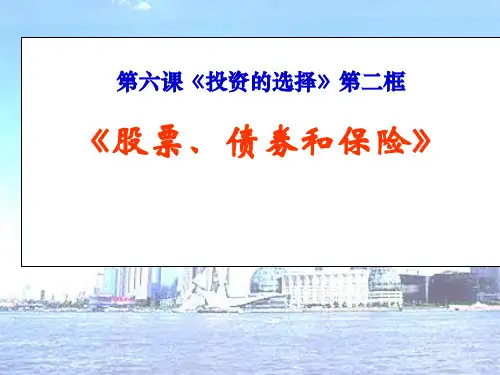 第六课《投资的选择》第二框

《股票、债券和保险》